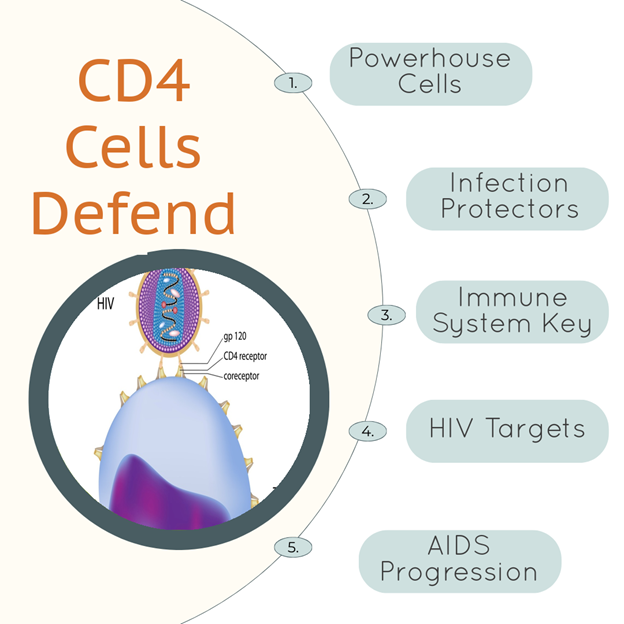 CD4 Cells Defend

HIV

gp 120

CD4 receptor

coreceptor

1.

Powerhouse Cells

2.

Infection Protectors

3.

Immune System Key

4.

HIV Targets

5.

AIDS Progression